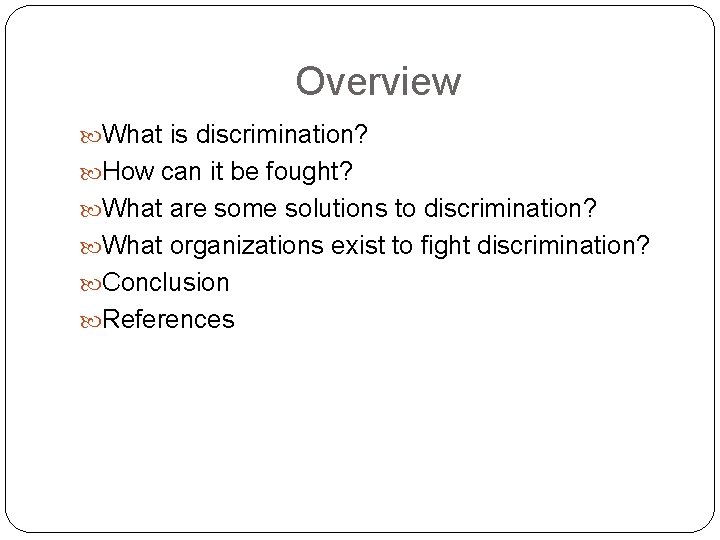 Overview

What is discrimination?
How can it be fought?
What are some solutions to discrimination?
What organizations exist to fight discrimination?
Conclusion
References